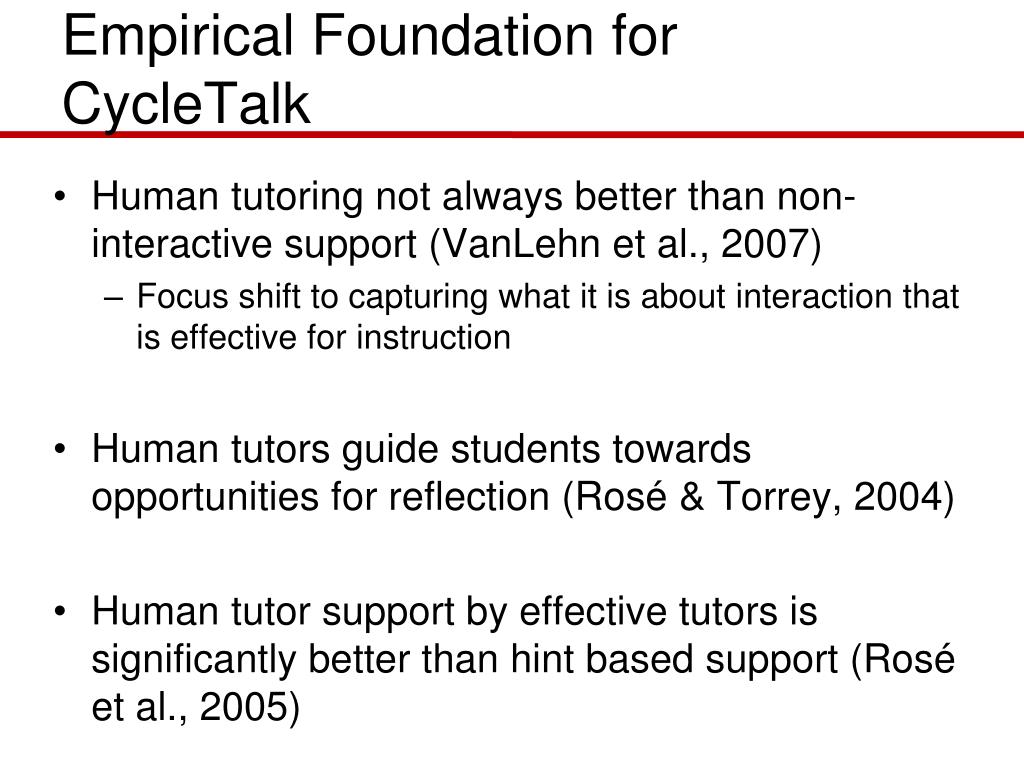 Empirical Foundation for CycleTalk

• Human tutoring not always better than non-interactive support (VanLehn et al., 2007)
– Focus shift to capturing what it is about interaction that is effective for instruction

• Human tutors guide students towards opportunities for reflection (Rosé & Torrey, 2004)

• Human tutor support by effective tutors is significantly better than hint based support (Rosé et al., 2005)